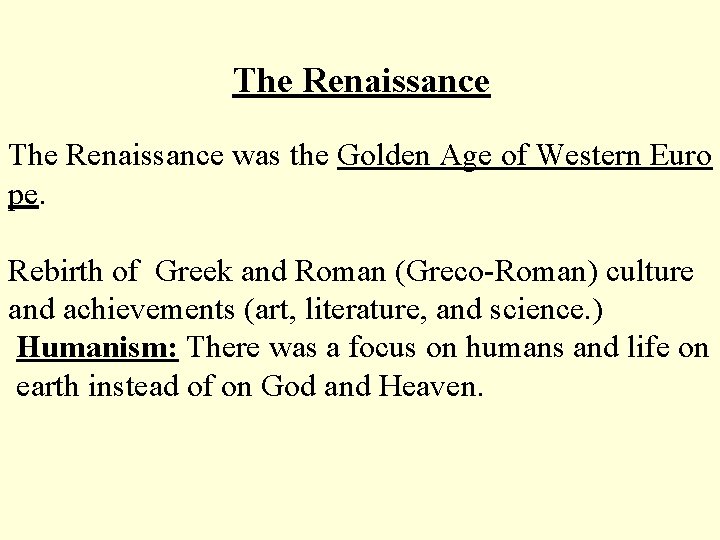 The Renaissance

The Renaissance was the Golden Age of Western Europe.

Rebirth of Greek and Roman (Greco-Roman) culture and achievements (art, literature, and science.)
Humanism: There was a focus on humans and life on earth instead of on God and Heaven.